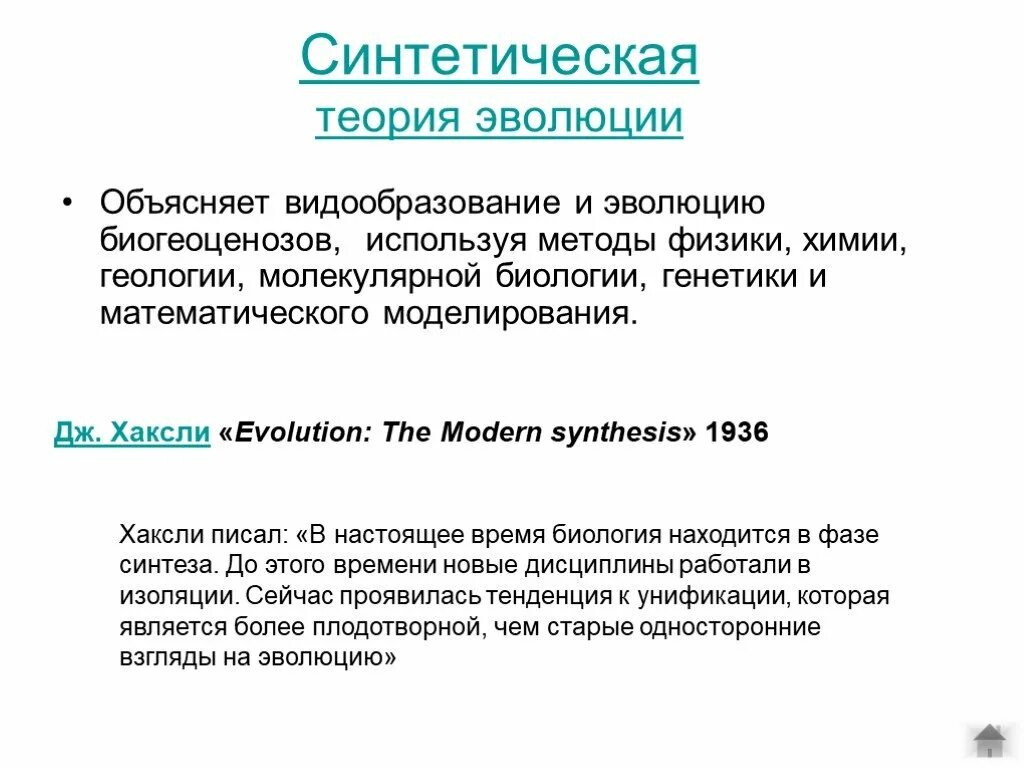 Синтетическая
теория эволюции

• Объясняет видообразование и эволюцию биогеоценозов, используя методы физики, химии, геологии, молекулярной биологии, генетики и математического моделирования.

Дж. Хаксли «Evolution: The Modern synthesis» 1936

Хаксли писал: «В настоящее время биология находится в фазе синтеза. До этого времени новые дисциплины работали в изоляции. Сейчас проявилась тенденция к унификации, которая является более плодотворной, чем старые односторонние взгляды на эволюцию»